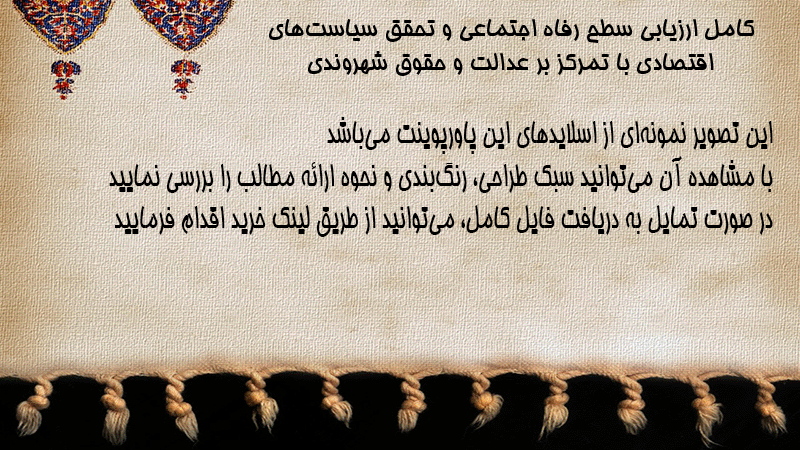 کامل ارزیابی سطح رفاه اجتماعی و تحقق سیاست‌های اقتصادی با تمرکز بر عدالت و حقوق شهروندی

این تصویر نمونه‌ای از اسلایدهای این پاورپوینت می‌باشد
با مشاهده آن می‌توانید سبک طراحی، رنگ‌بندی و نحوه ارائه مطالب را بررسی نمایید
در صورت تمایل به دریافت فایل کامل، می‌توانید از طریق لینک خرید اقدام فرمایید